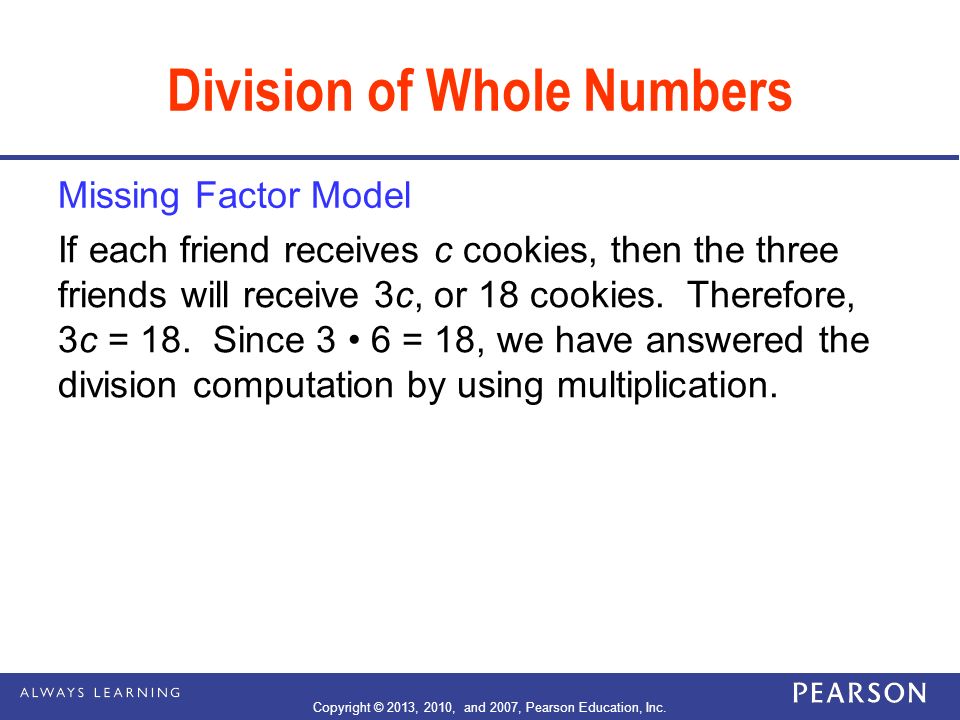 Division of Whole Numbers

Missing Factor Model

If each friend receives $c$ cookies, then the three friends will receive $3c$, or 18 cookies. Therefore, $3c = 18$. Since $3 \cdot 6 = 18$, we have answered the division computation by using multiplication.

ALWAYS LEARNING

Copyright © 2013, 2010, and 2007, Pearson Education, Inc.

PEARSON